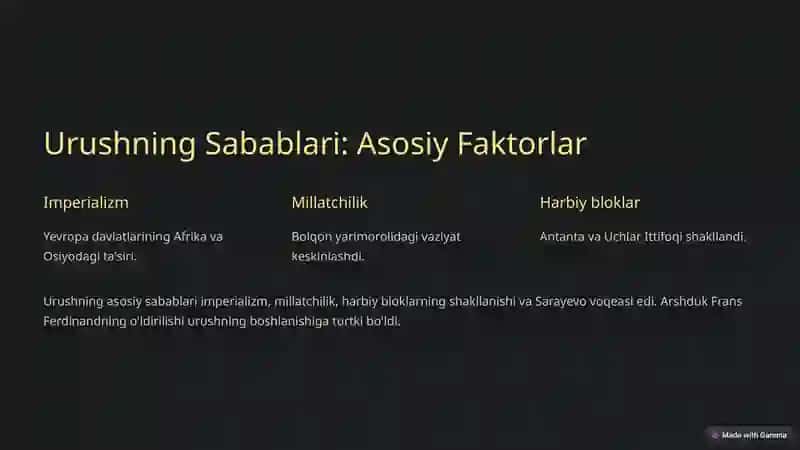 Urushning Sabablari: Asosiy Faktorlar

Imperializm

Yevropa davlatlarining Afrika va Osiyodagi ta'siri.

Millatchilik

Bolqon yarimorolidagi vaziyat keskinlashdi.

Harbiy bloklar

Antanta va Uchlar Ittifoqi shakllandi.

Urushning asosiy sabablari imperializm, millatchilik, harbiy bloklarning shakllanishi va Sarayevo voqeasi edi. Arshduk Frans Ferdinandning o'ldirilishi urushning boshlanishiga turtki bo'ldi.

Made with Gamma